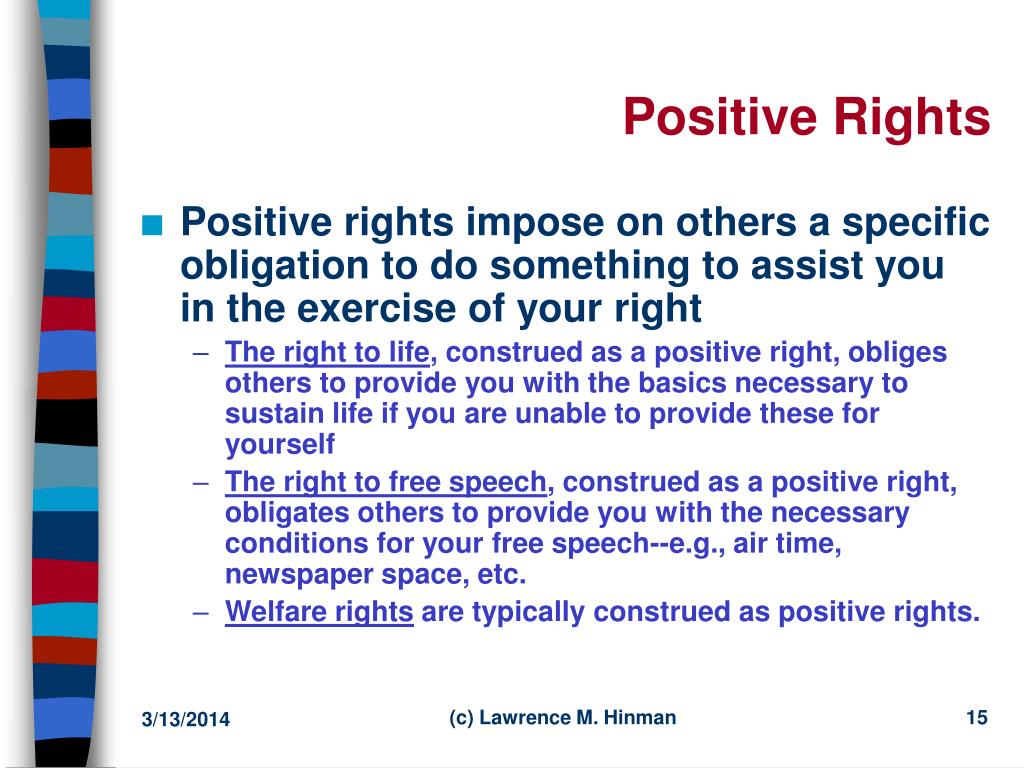 Positive Rights

■ Positive rights impose on others a specific obligation to do something to assist you in the exercise of your right

– The right to life, construed as a positive right, obliges others to provide you with the basics necessary to sustain life if you are unable to provide these for yourself

– The right to free speech, construed as a positive right, obligates others to provide you with the necessary conditions for your free speech--e.g., air time, newspaper space, etc.

– Welfare rights are typically construed as positive rights.

3/13/2014

(c) Lawrence M. Hinman

15